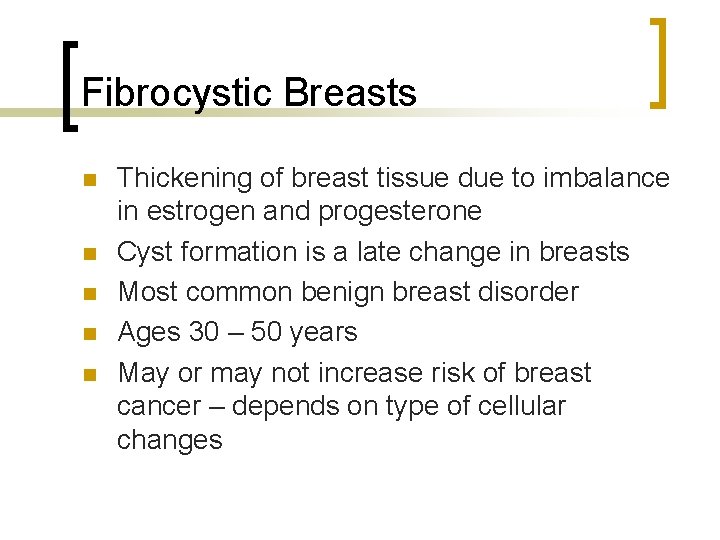 Fibrocystic Breasts

- Thickening of breast tissue due to imbalance in estrogen and progesterone
- Cyst formation is a late change in breasts
- Most common benign breast disorder
- Ages 30 – 50 years
- May or may not increase risk of breast cancer – depends on type of cellular changes